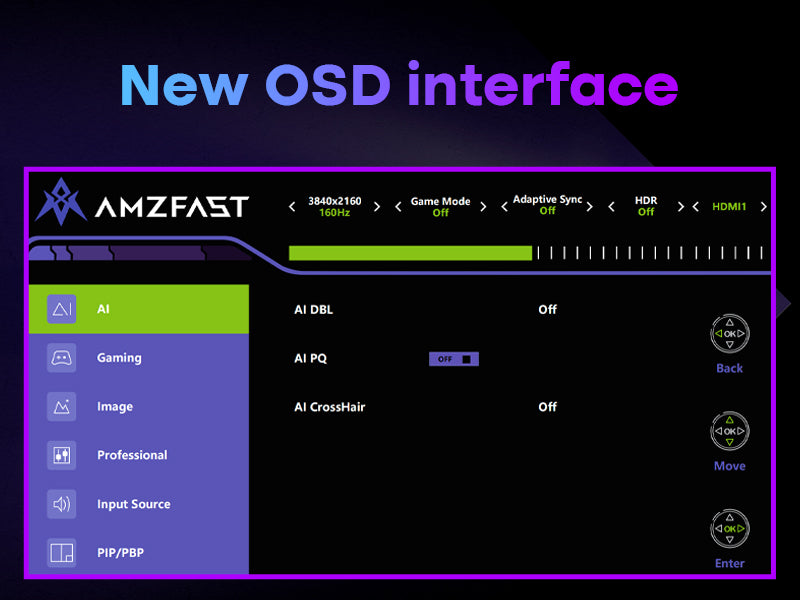 New OSD interface

AMZFAST

< 3840x2160 160Hz > < Game Mode Off > < Adaptive Sync Off > < HDR Off > < HDMI1 >

AI
Gaming
Image
Professional
Input Source
PIP/PBP

AI DBL Off
AI PQ OFF
AI CrossHair Off

OK
Back
OK
Move
OK
Enter